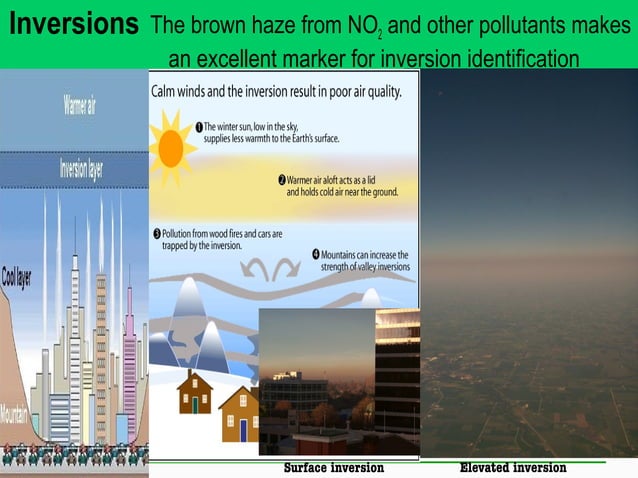 Inversions The brown haze from $NO_2$ and other pollutants makes an excellent marker for inversion identification

Warmer air

Inversion layer

Cool layer

Mountain

Calm winds and the inversion result in poor air quality.

❶ The winter sun, low in the sky, supplies less warmth to the Earth's surface.

❷ Warmer air aloft acts as a lid and holds cold air near the ground.

❸ Pollution from wood fires and cars are trapped by the inversion.

❹ Mountains can increase the strength of valley inversions

Surface inversion

Elevated inversion